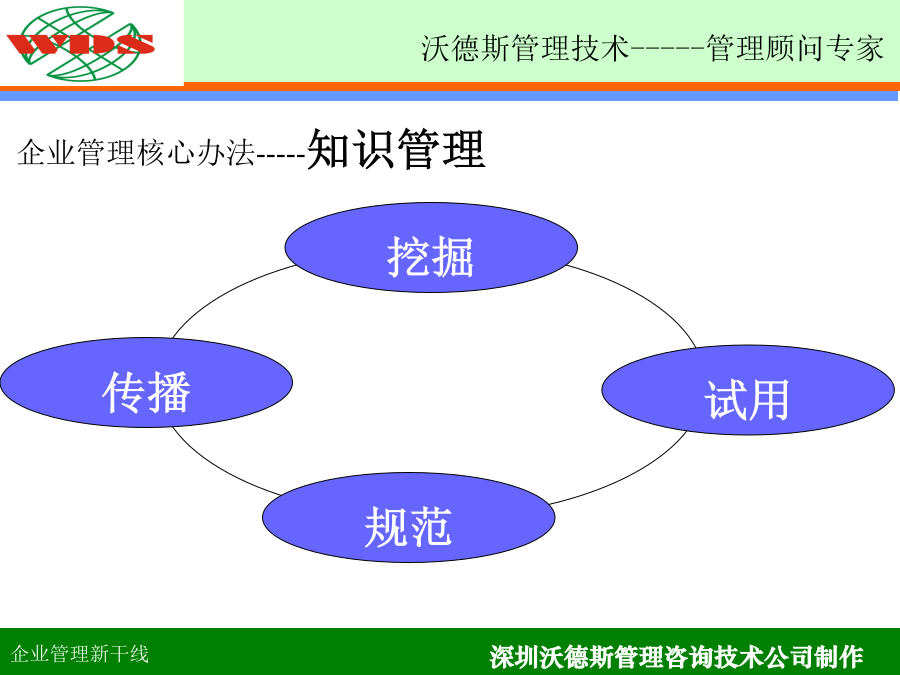 WDS

沃德斯管理技术------管理顾问专家

企业管理核心办法-----知识管理

挖掘

传播

试用

规范

企业管理新干线

深圳沃德斯管理咨询技术公司制作